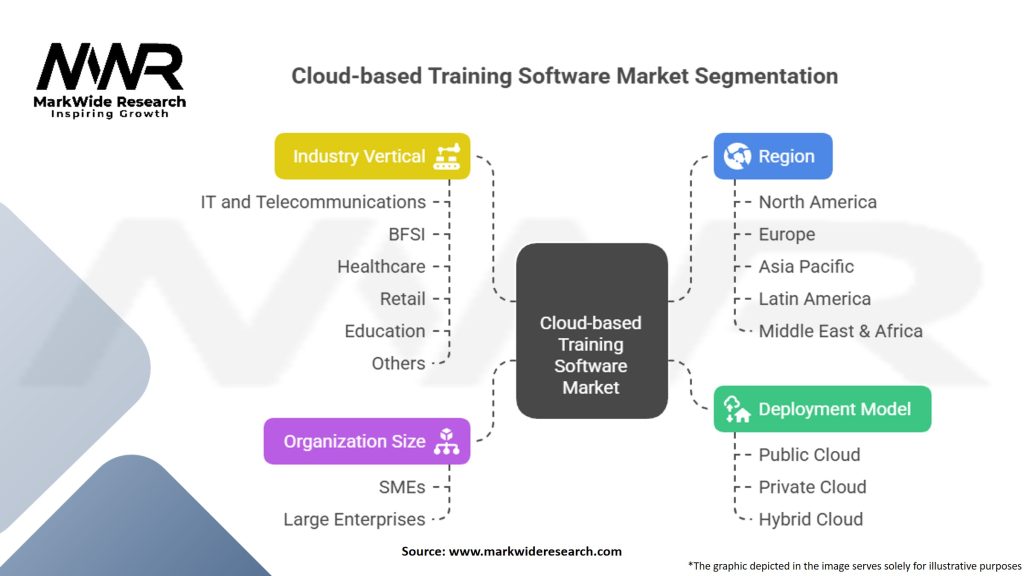 MWR
MarkWide Research
Inspiring Growth

Cloud-based Training Software Market Segmentation

Industry Vertical
IT and Telecommunications
BFSI
Healthcare
Retail
Education
Others

Organization Size
SMEs
Large Enterprises

Cloud-based Training Software Market

Region
North America
Europe
Asia Pacific
Latin America
Middle East & Africa

Deployment Model
Public Cloud
Private Cloud
Hybrid Cloud

Source: www.markwideresearch.com

*The graphic depicted in the image serves solely for illustrative purposes